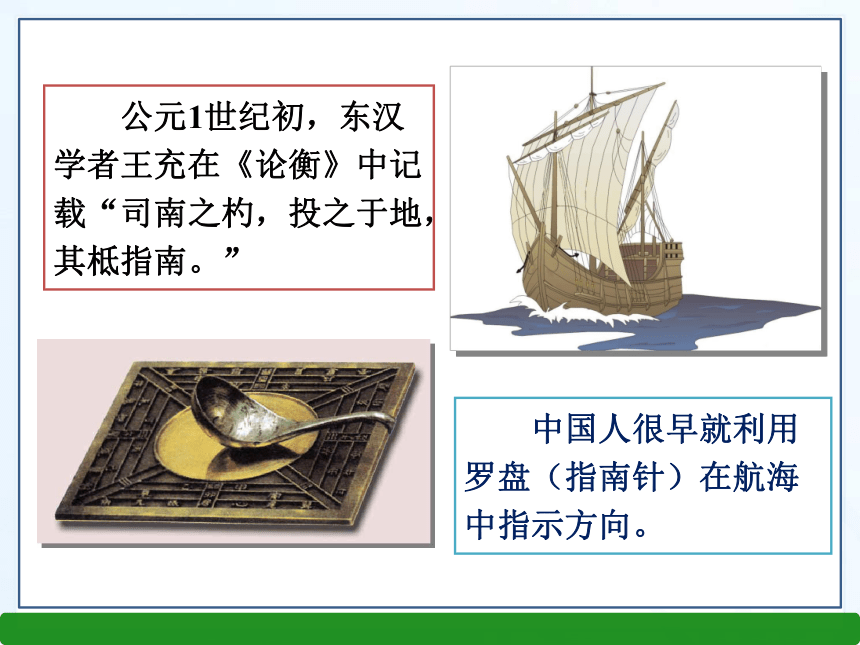 公元1世纪初，东汉学者王充在《论衡》中记载“司南之杓，投之于地，其柢指南。”

中国人很早就利用罗盘（指南针）在航海中指示方向。